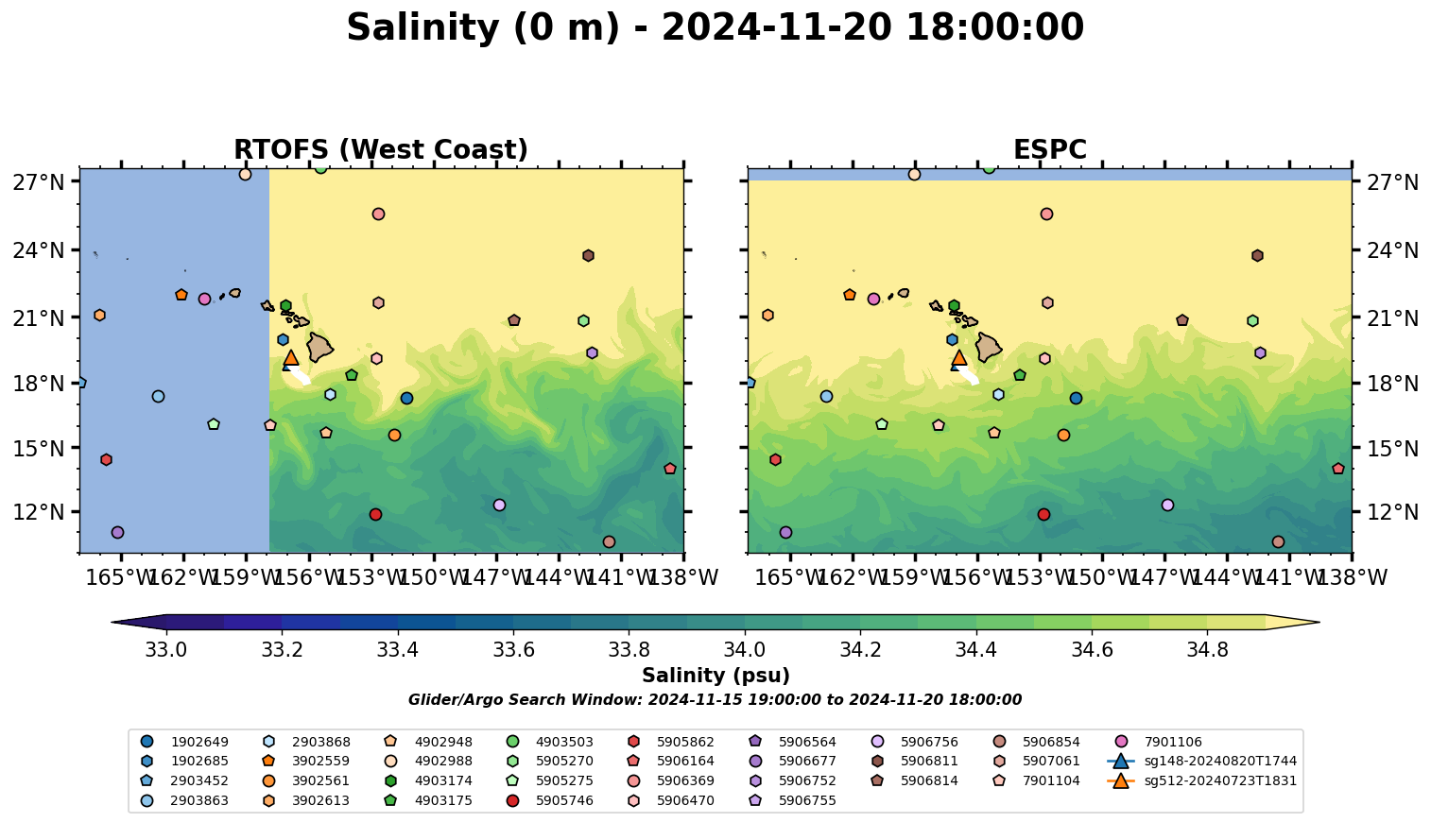 Salinity (0 m) - 2024-11-20 18:00:00

RTOFS (West Coast)

27°N
24°N
21°N
18°N
15°N
12°N

165°W 162°W 159°W 156°W 153°W 150°W 147°W 144°W 141°W 138°W

ESPC

27°N
24°N
21°N
18°N
15°N
12°N

165°W 162°W 159°W 156°W 153°W 150°W 147°W 144°W 141°W 138°W

33.0 33.2 33.4 33.6 33.8 34.0 34.2 34.4 34.6 34.8

Salinity (psu)

Glider/Argo Search Window: 2024-11-15 19:00:00 to 2024-11-20 18:00:00

1902649
1902685
2903452
2903863
2903868
3902559
3902561
3902613
4902948
4902988
4903174
4903175
4903503
5905270
5905275
5905746
5905862
5906164
5906369
5906470
5906564
5906677
5906752
5906755
5906756
5906811
5906814
5906854
5907061
7901104
7901106
sg148-20240820T1744
sg512-20240723T1831